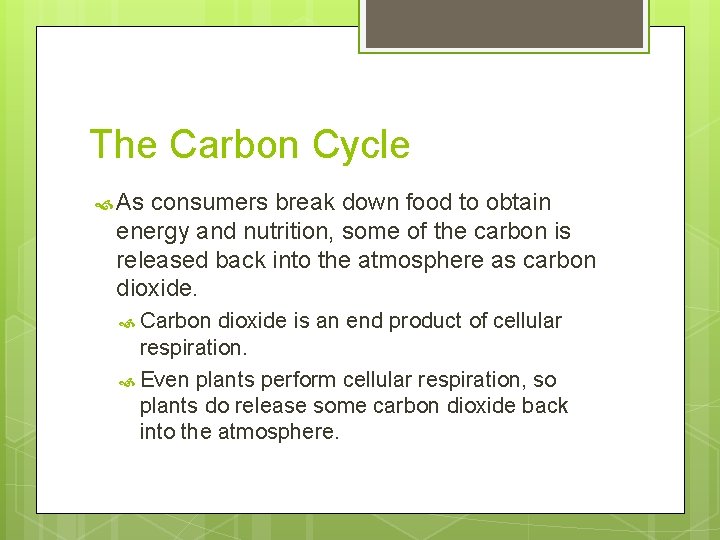 The Carbon Cycle

As consumers break down food to obtain energy and nutrition, some of the carbon is released back into the atmosphere as carbon dioxide.

Carbon dioxide is an end product of cellular respiration.

Even plants perform cellular respiration, so plants do release some carbon dioxide back into the atmosphere.